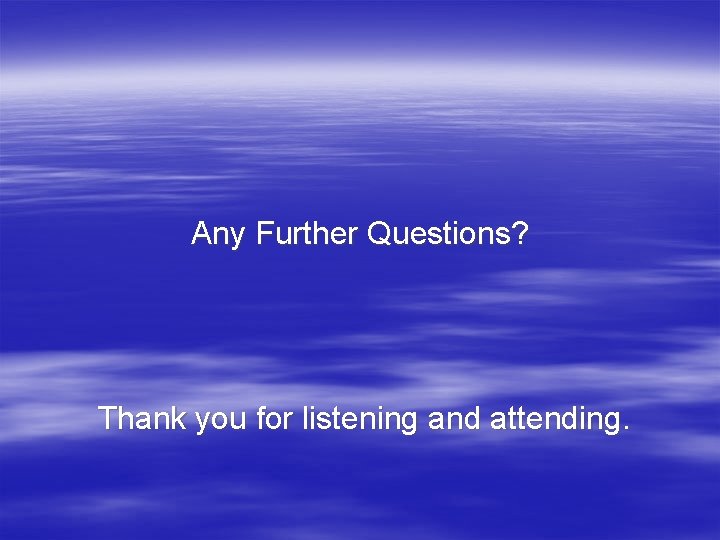 Any Further Questions?

Thank you for listening and attending.